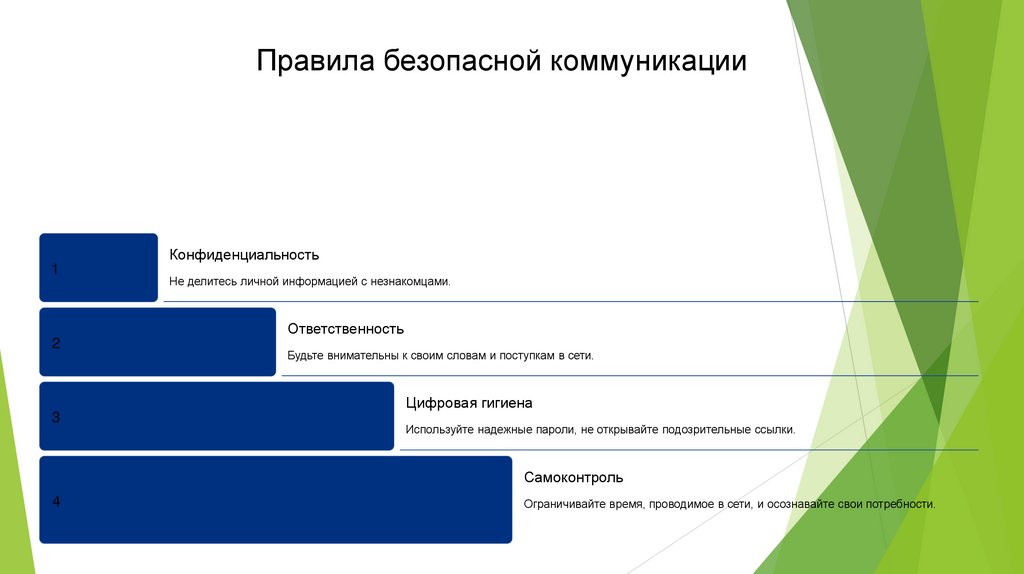 Правила безопасной коммуникации

1

Конфиденциальность

Не делитесь личной информацией с незнакомцами.

2

Ответственность

Будьте внимательны к своим словам и поступкам в сети.

3

Цифровая гигиена

Используйте надежные пароли, не открывайте подозрительные ссылки.

4

Самоконтроль

Ограничивайте время, проводимое в сети, и осознавайте свои потребности.